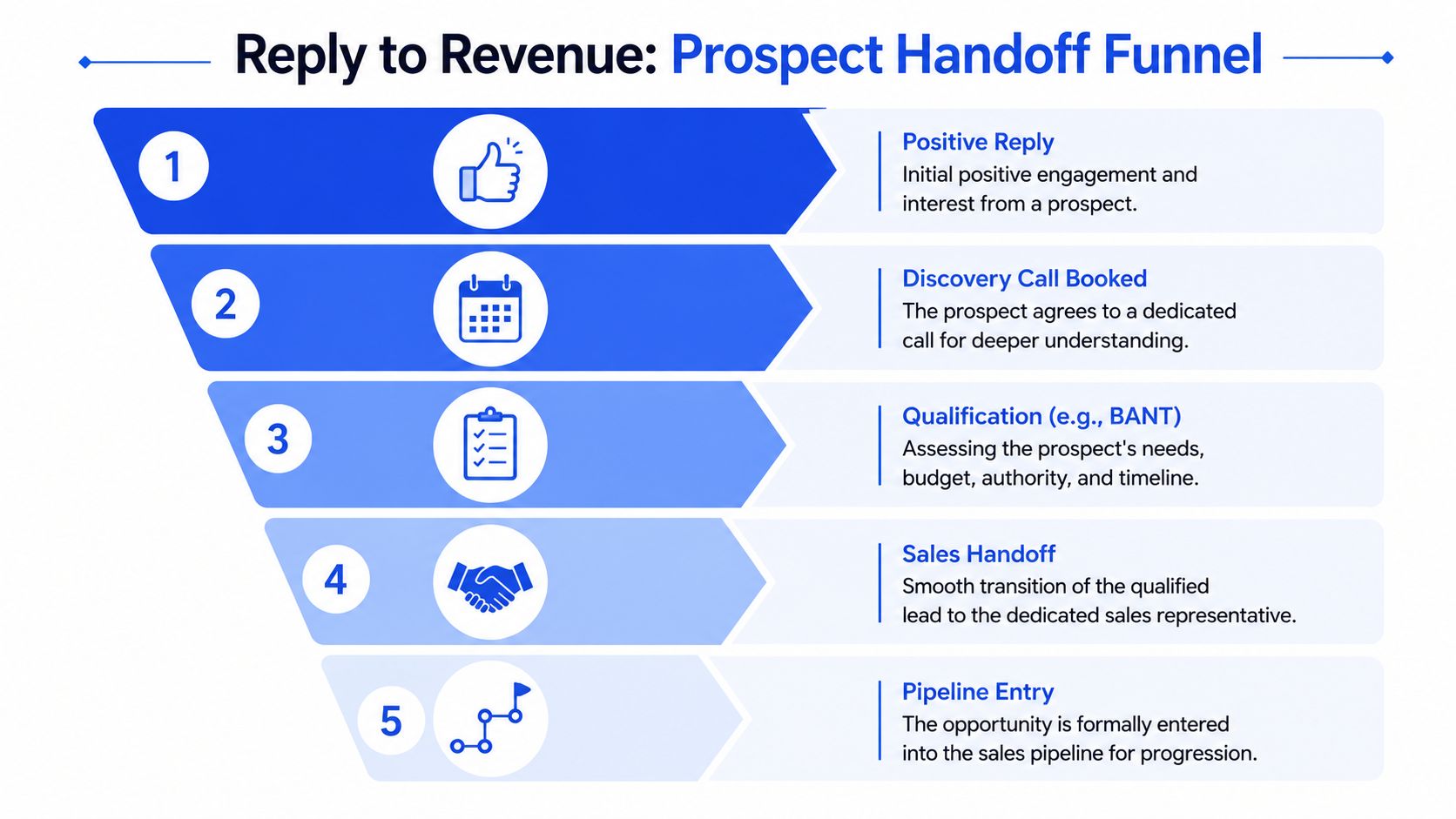 Reply to Revenue: Prospect Handoff Funnel

1

Positive Reply
Initial positive engagement and interest from a prospect.

2

Discovery Call Booked
The prospect agrees to a dedicated call for deeper understanding.

3

Qualification (e.g., BANT)
Assessing the prospect's needs, budget, authority, and timeline.

4

Sales Handoff
Smooth transition of the qualified lead to the dedicated sales representative.

5

Pipeline Entry
The opportunity is formally entered into the sales pipeline for progression.